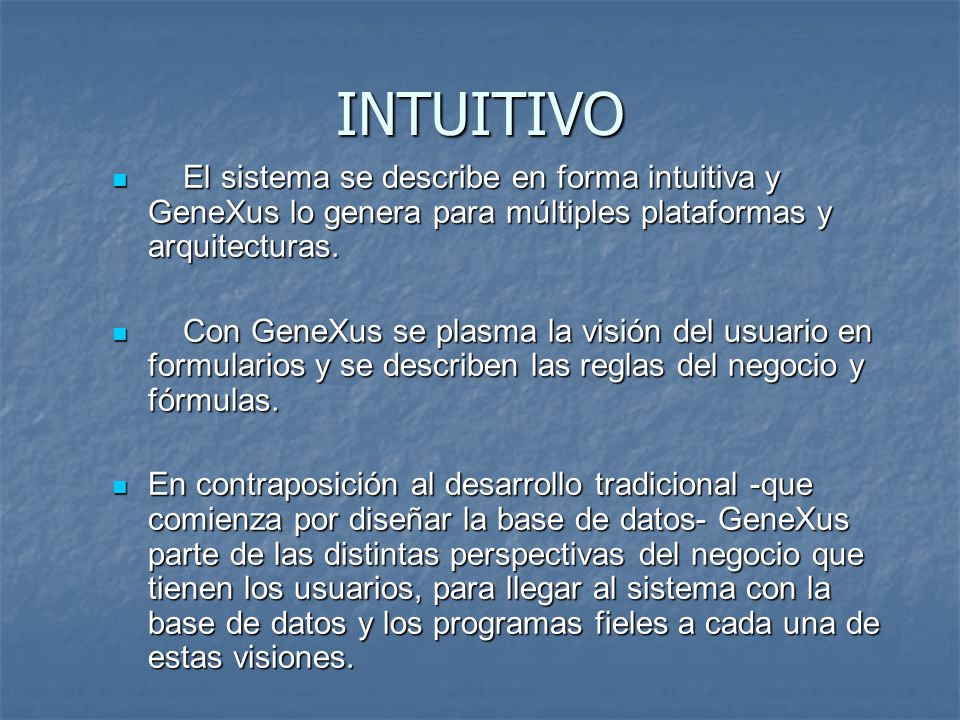 INTUITIVO

El sistema se describe en forma intuitiva y GeneXus lo genera para múltiples plataformas y arquitecturas.

Con GeneXus se plasma la visión del usuario en formularios y se describen las reglas del negocio y fórmulas.

En contraposición al desarrollo tradicional -que comienza por diseñar la base de datos- GeneXus parte de las distintas perspectivas del negocio que tienen los usuarios, para llegar al sistema con la base de datos y los programas fieles a cada una de estas visiones.